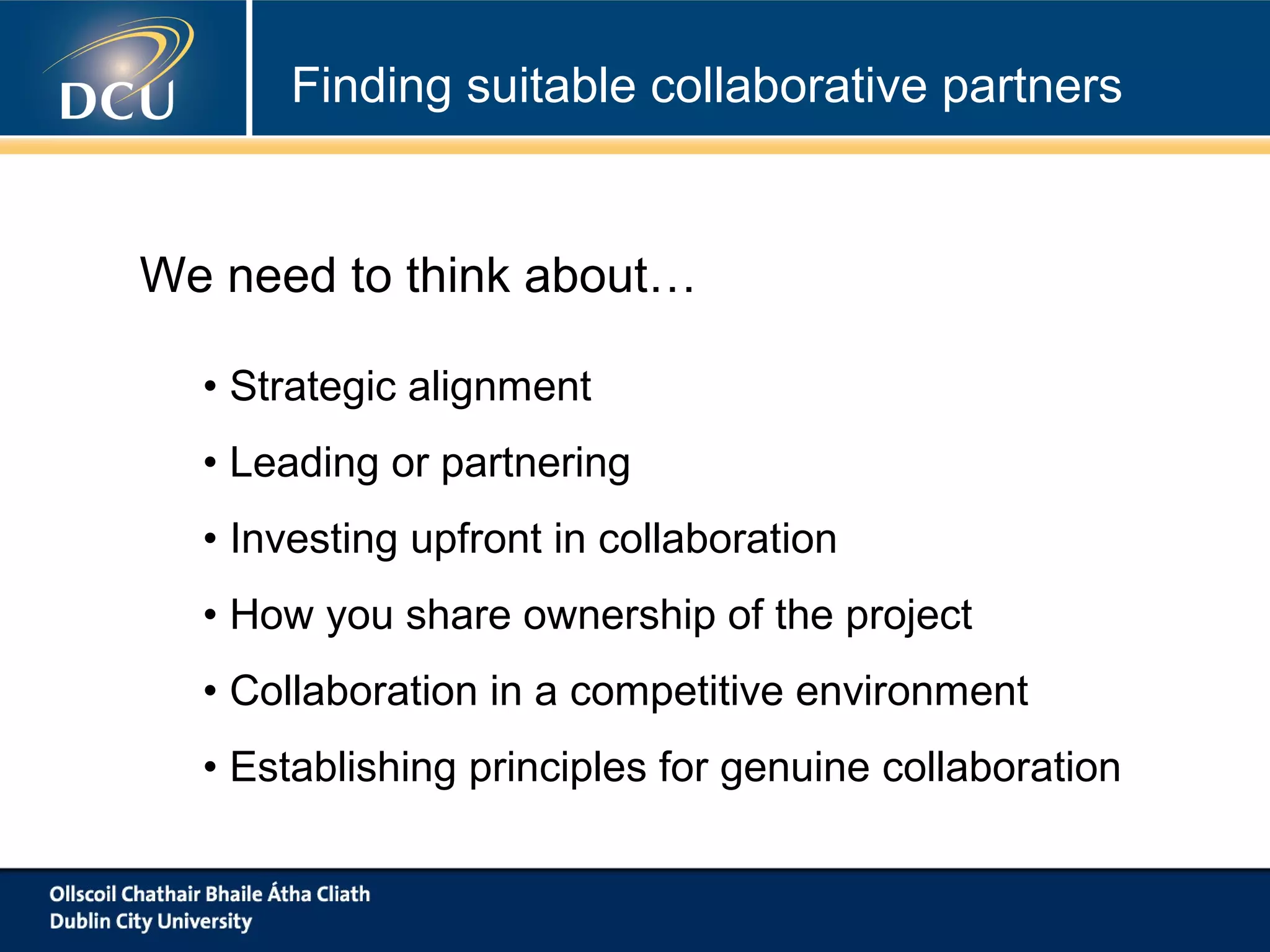 DCU

Finding suitable collaborative partners

We need to think about…

• Strategic alignment
• Leading or partnering
• Investing upfront in collaboration
• How you share ownership of the project
• Collaboration in a competitive environment
• Establishing principles for genuine collaboration

Ollscoil Chathair Bhaile Átha Cliath
Dublin City University